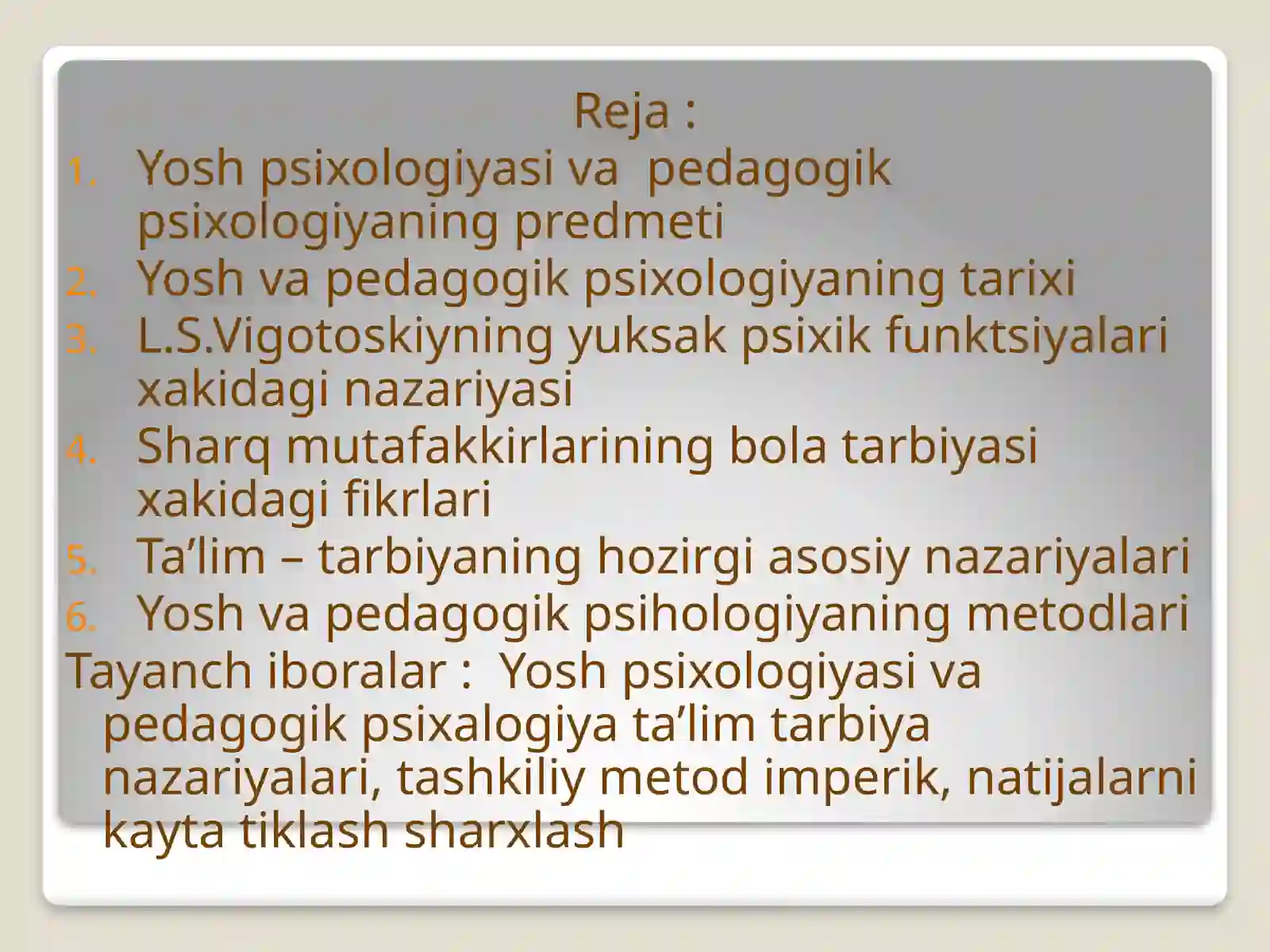 Reja :

1. Yosh psixologiyasi va pedagogik psixologiyaning predmeti
2. Yosh va pedagogik psixologiyaning tarixi
3. L.S.Vigotoskiyning yuksak psixik funktsiyalari xakidagi nazariyasi
4. Sharq mutafakkirlarining bola tarbiyasi xakidagi fikrlari
5. Ta’lim – tarbiyaning hozirgi asosiy nazariyalari
6. Yosh va pedagogik psihologiyaning metodlari

Tayanch iboralar : Yosh psixologiyasi va pedagogik psixalogiya ta’lim tarbiya nazariyalari, tashkiliy metod imperik, natijalarni kayta tiklash sharxlash